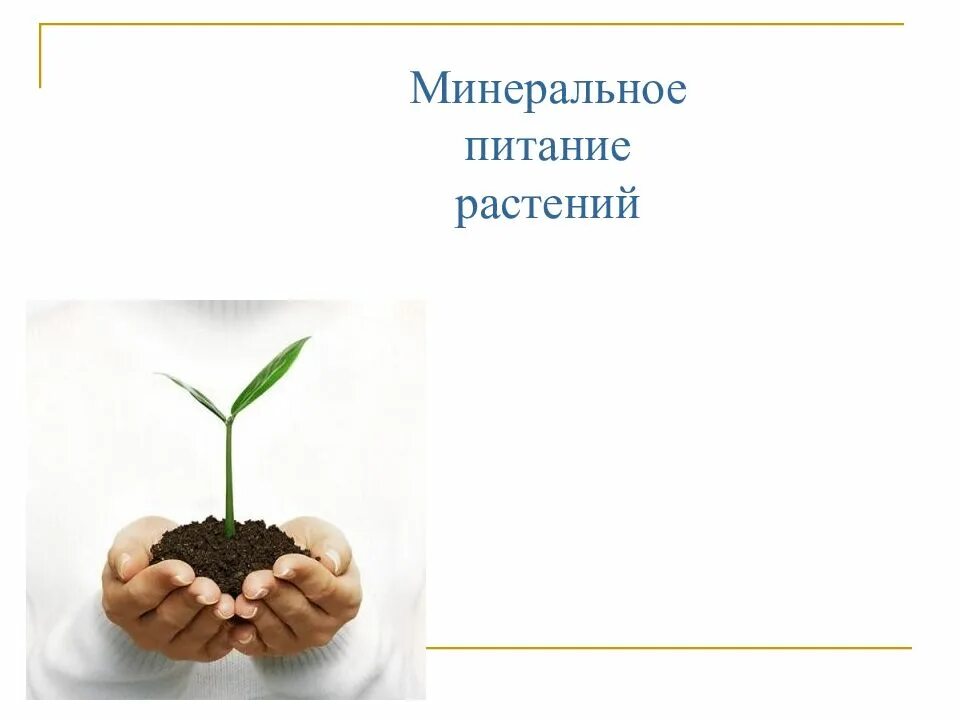 Минеральное питание растений